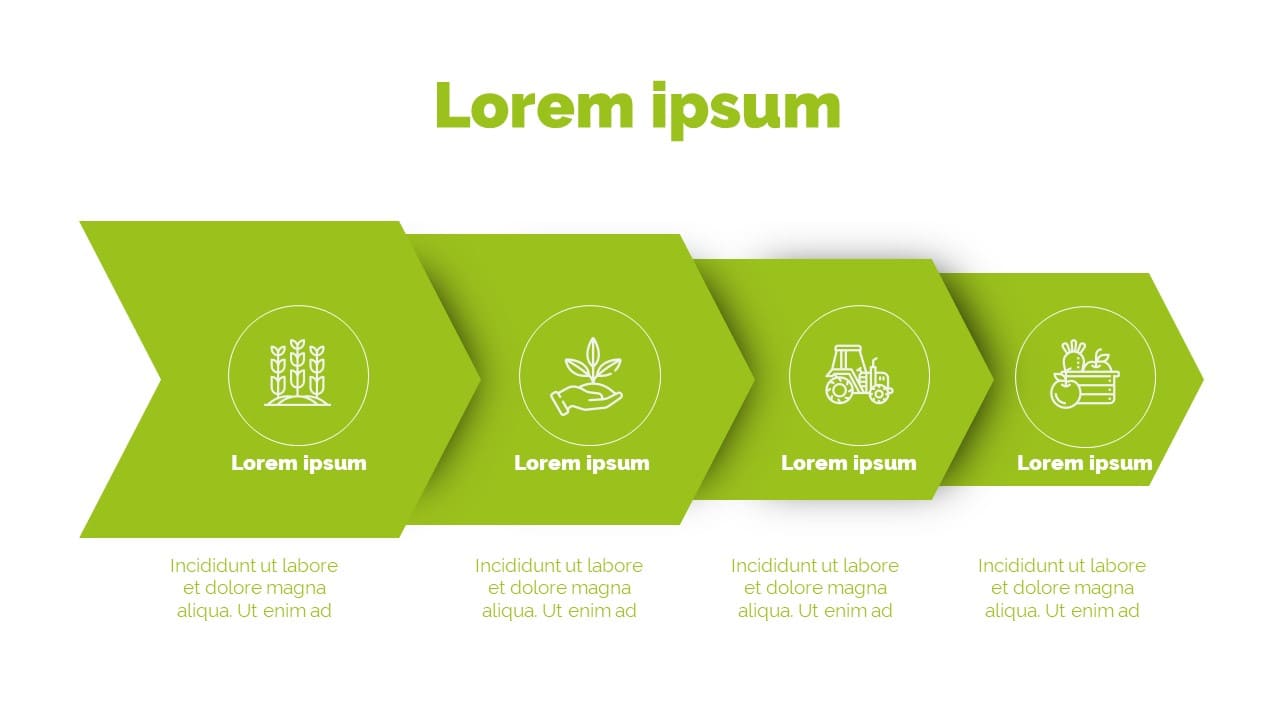 Lorem ipsum

Lorem ipsum

Lorem ipsum

Lorem ipsum

Lorem ipsum

Incididunt ut labore et dolore magna aliqua. Ut enim ad

Incididunt ut labore et dolore magna aliqua. Ut enim ad

Incididunt ut labore et dolore magna aliqua. Ut enim ad

Incididunt ut labore et dolore magna aliqua. Ut enim ad